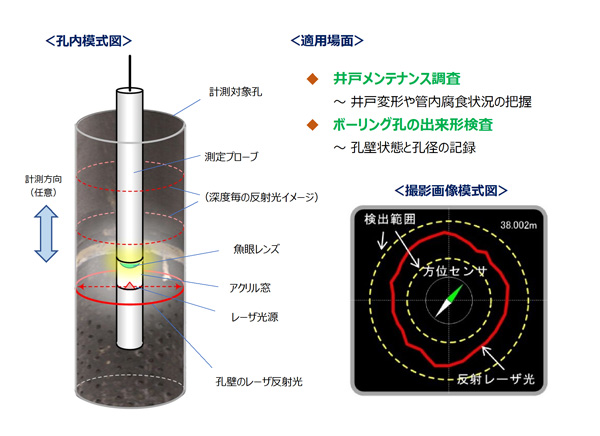 ＜孔内模式図＞

計測対象孔

測定プローブ

計測方向
（任意）

（深度毎の反射光イメージ）

魚眼レンズ

アクリル窓

レーザ光源

孔壁のレーザ反射光

＜適用場面＞

◆ 井戸メンテナンス調査
～ 井戸変形や管内腐食状況の把握

◆ ボーリング孔の出来形検査
～ 孔壁状態と孔径の記録

＜撮影画像模式図＞

検出範囲

38.002m

方位センサ

反射レーザ光